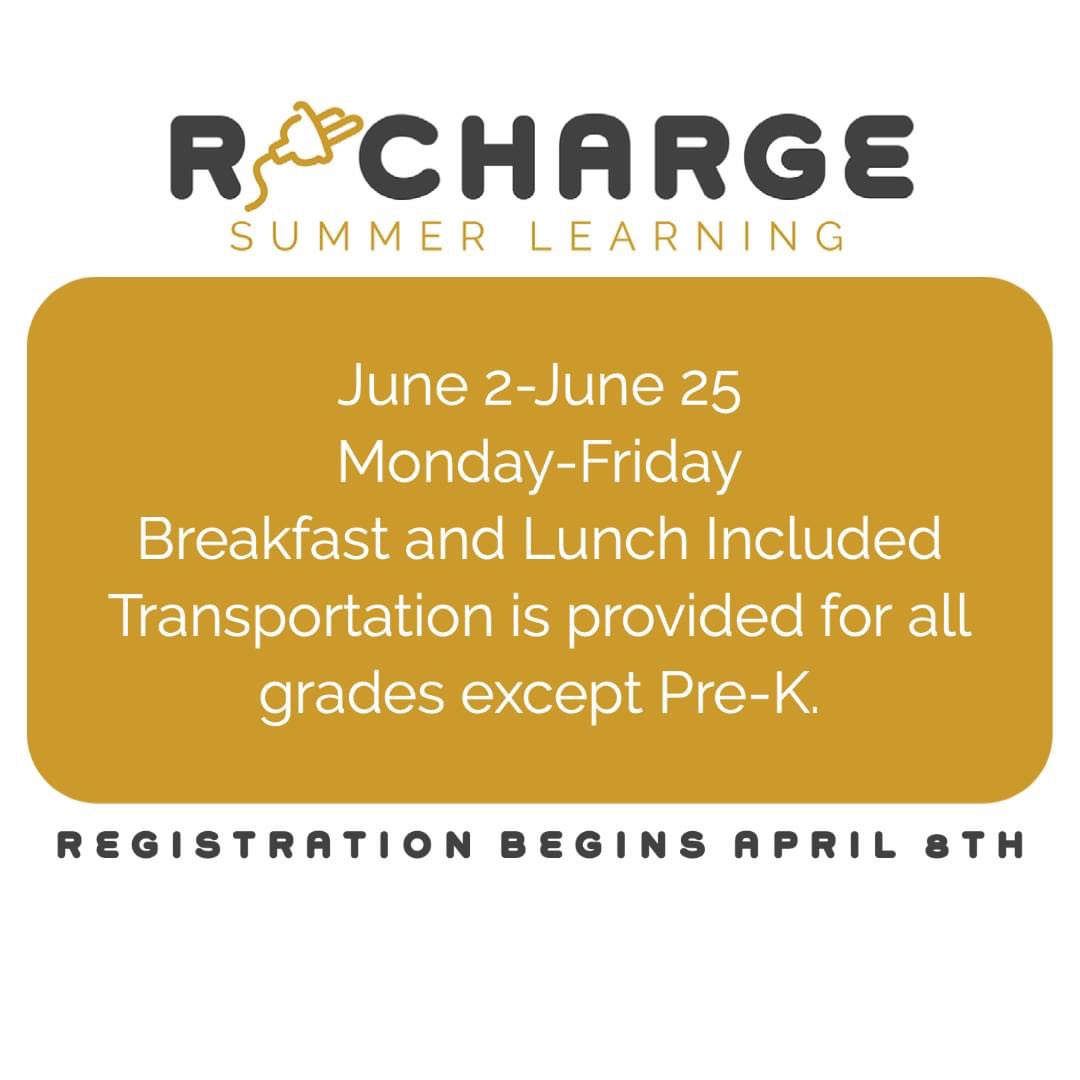 RECHARGE
SUMMER LEARNING

June 2-June 25
Monday-Friday
Breakfast and Lunch Included
Transportation is provided for all grades except Pre-K.

REGISTRATION BEGINS APRIL 8TH